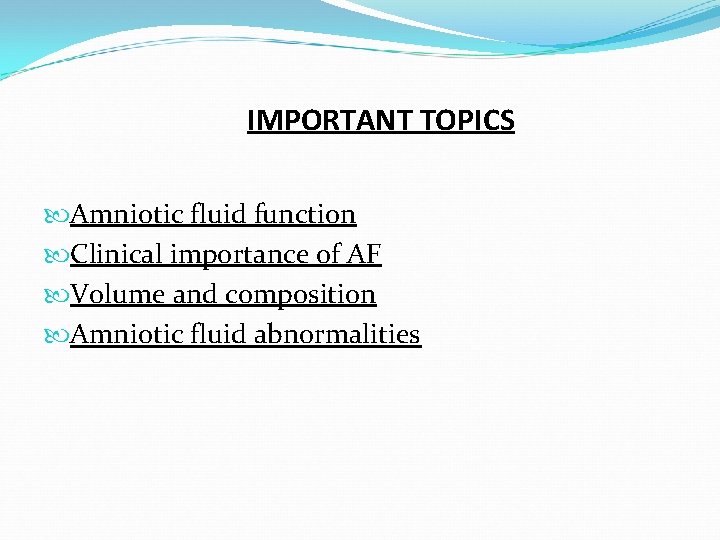 IMPORTANT TOPICS

Amniotic fluid function
Clinical importance of AF
Volume and composition
Amniotic fluid abnormalities